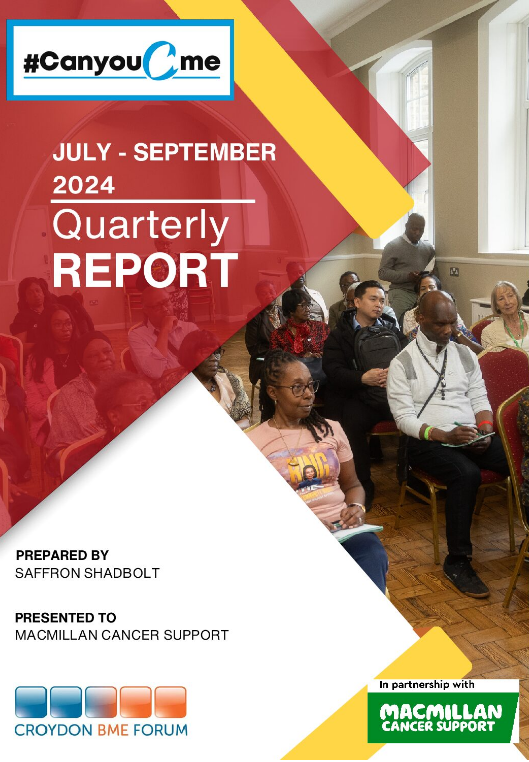 #CanyouCme

JULY - SEPTEMBER 2024

Quarterly REPORT

PREPARED BY
SAFFRON SHADBOLT

PRESENTED TO
MACMILLAN CANCER SUPPORT

CROYDON BME FORUM

In partnership with
MACMILLAN CANCER SUPPORT